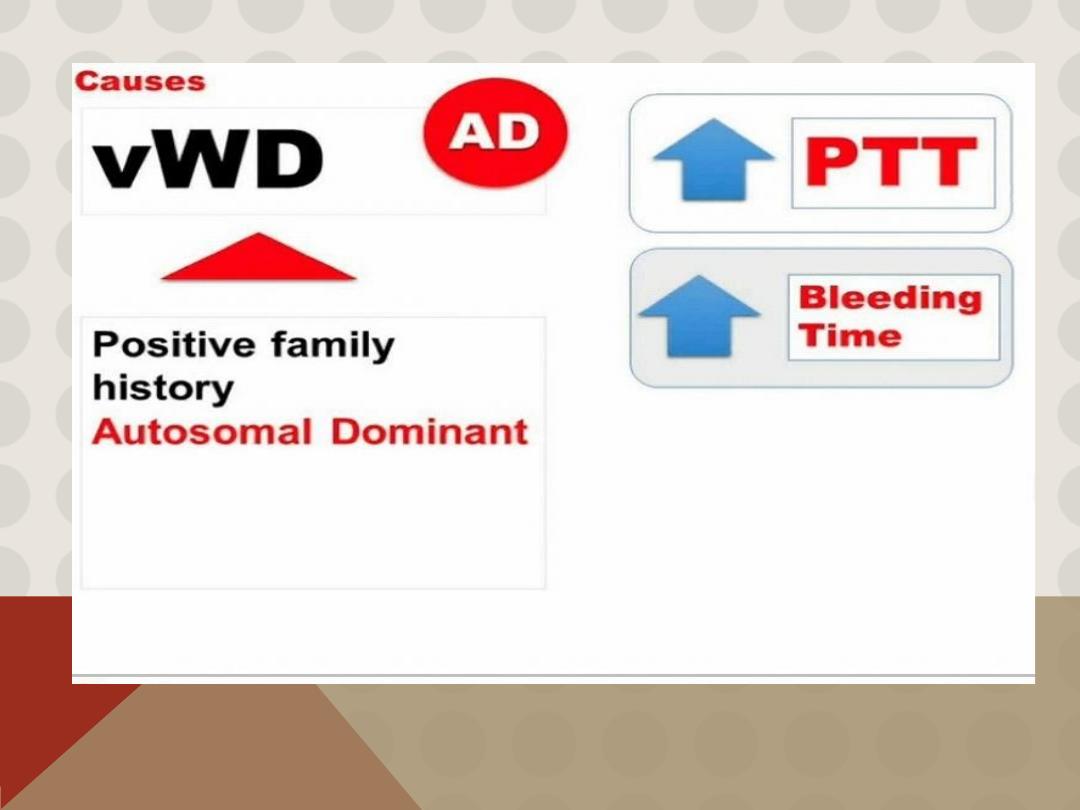 Causes

vWD

AD

Positive family history
Autosomal Dominant

PTT

Bleeding Time